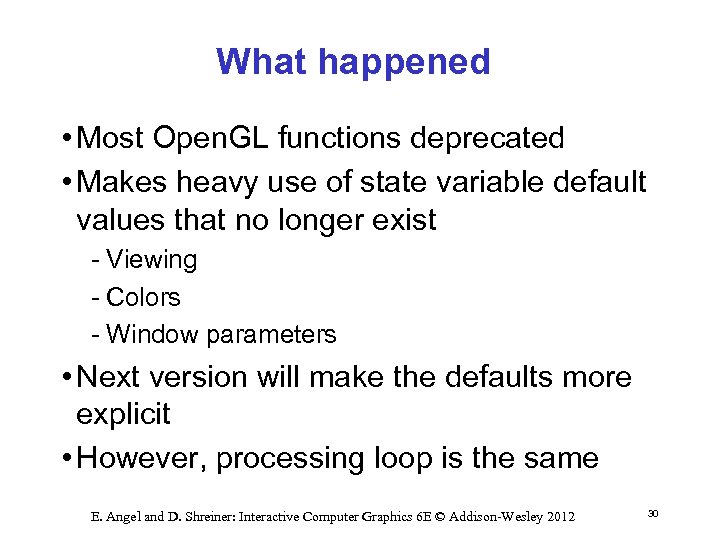 What happened

• Most OpenGL functions deprecated

• Makes heavy use of state variable default values that no longer exist

- Viewing

- Colors

- Window parameters

• Next version will make the defaults more explicit

• However, processing loop is the same

E. Angel and D. Shreiner: Interactive Computer Graphics 6E © Addison-Wesley 2012

30